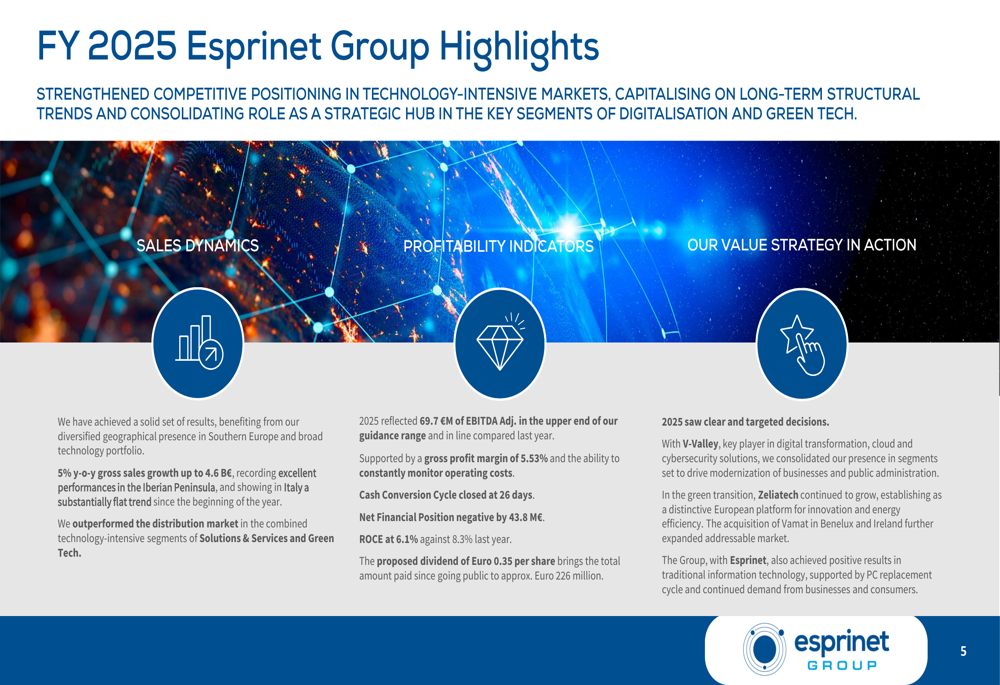 FY 2025 Esprinet Group Highlights

STRENGTHENED COMPETITIVE POSITIONING IN TECHNOLOGY-INTENSIVE MARKETS, CAPITALISING ON LONG-TERM STRUCTURAL TRENDS AND CONSOLIDATING ROLE AS A STRATEGIC HUB IN THE KEY SEGMENTS OF DIGITALISATION AND GREEN TECH.

SALES DYNAMICS

We have achieved a solid set of results, benefiting from our diversified geographical presence in Southern Europe and broad technology portfolio.

5% y-o-y gross sales growth up to 4.6 B€, recording excellent performances in the Iberian Peninsula, and showing in Italy a substantially flat trend since the beginning of the year.

We outperformed the distribution market in the combined technology-intensive segments of Solutions & Services and Green Tech.

PROFITABILITY INDICATORS

2025 reflected 69.7 €M of EBITDA Adj. in the upper end of our guidance range and in line compared last year.

Supported by a gross profit margin of 5.53% and the ability to constantly monitor operating costs.

Cash Conversion Cycle closed at 26 days.

Net Financial Position negative by 43.8 M€.

ROCE at 6.1% against 8.3% last year.

The proposed dividend of Euro 0.35 per share brings the total amount paid since going public to approx. Euro 226 million.

OUR VALUE STRATEGY IN ACTION

2025 saw clear and targeted decisions.

With V-Valley, key player in digital transformation, cloud and cybersecurity solutions, we consolidated our presence in segments set to drive modernization of businesses and public administration.

In the green transition, Zeliatech continued to grow, establishing as a distinctive European platform for innovation and energy efficiency. The acquisition of Vamat in Benelux and Ireland further expanded addressable market.

The Group, with Esprinet, also achieved positive results in traditional information technology, supported by PC replacement cycle and continued demand from businesses and consumers.

esprinet GROUP

5